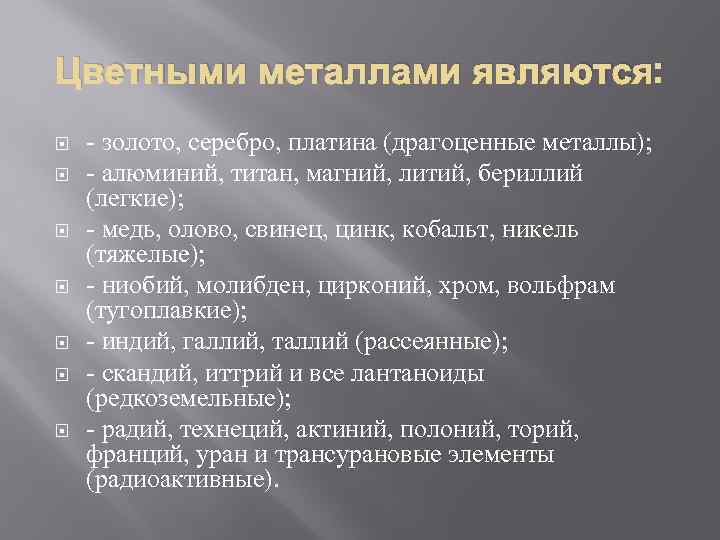 Цветными металлами являются:

- золото, серебро, платина (драгоценные металлы);
- алюминий, титан, магний, литий, бериллий (легкие);
- медь, олово, свинец, цинк, кобальт, никель (тяжелые);
- ниобий, молибден, цирконий, хром, вольфрам (тугоплавкие);
- индий, галлий, таллий (рассеянные);
- скандий, иттрий и все лантаноиды (редкоземельные);
- радий, технеций, актиний, полоний, торий, франций, уран и трансурановые элементы (радиоактивные).